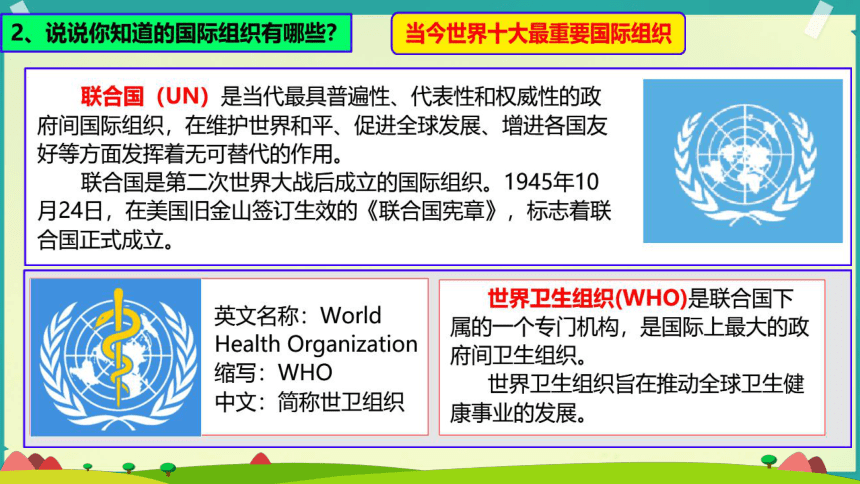 2、说说你知道的国际组织有哪些？

当今世界十大最重要国际组织

联合国（UN）是当代最具普遍性、代表性和权威性的政府间国际组织，在维护世界和平、促进全球发展、增进各国友好等方面发挥着无可替代的作用。

联合国是第二次世界大战后成立的国际组织。1945年10月24日，在美国旧金山签订生效的《联合国宪章》，标志着联合国正式成立。

英文名称：World Health Organization
缩写：WHO
中文：简称世卫组织

世界卫生组织(WHO)是联合国下属的一个专门机构，是国际上最大的政府间卫生组织。

世界卫生组织旨在推动全球卫生健康事业的发展。